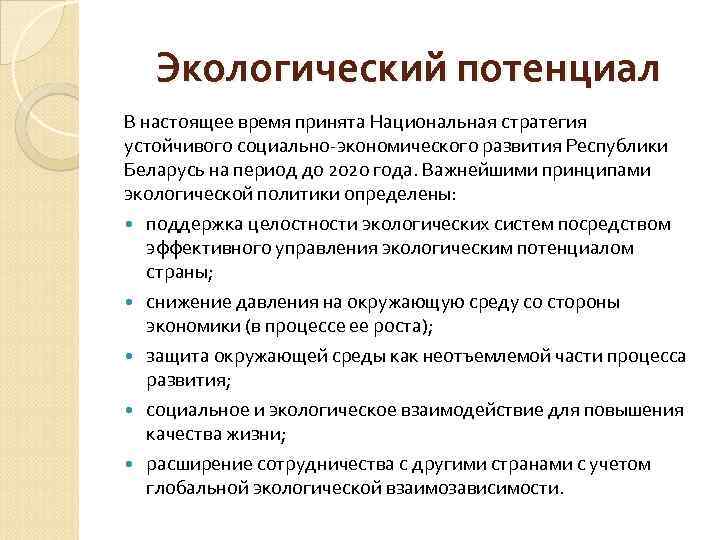 Экологический потенциал

В настоящее время принята Национальная стратегия устойчивого социально-экономического развития Республики Беларусь на период до 2020 года. Важнейшими принципами экологической политики определены:

- поддержка целостности экологических систем посредством эффективного управления экологическим потенциалом страны;
- снижение давления на окружающую среду со стороны экономики (в процессе ее роста);
- защита окружающей среды как неотъемлемой части процесса развития;
- социальное и экологическое взаимодействие для повышения качества жизни;
- расширение сотрудничества с другими странами с учетом глобальной экологической взаимозависимости.